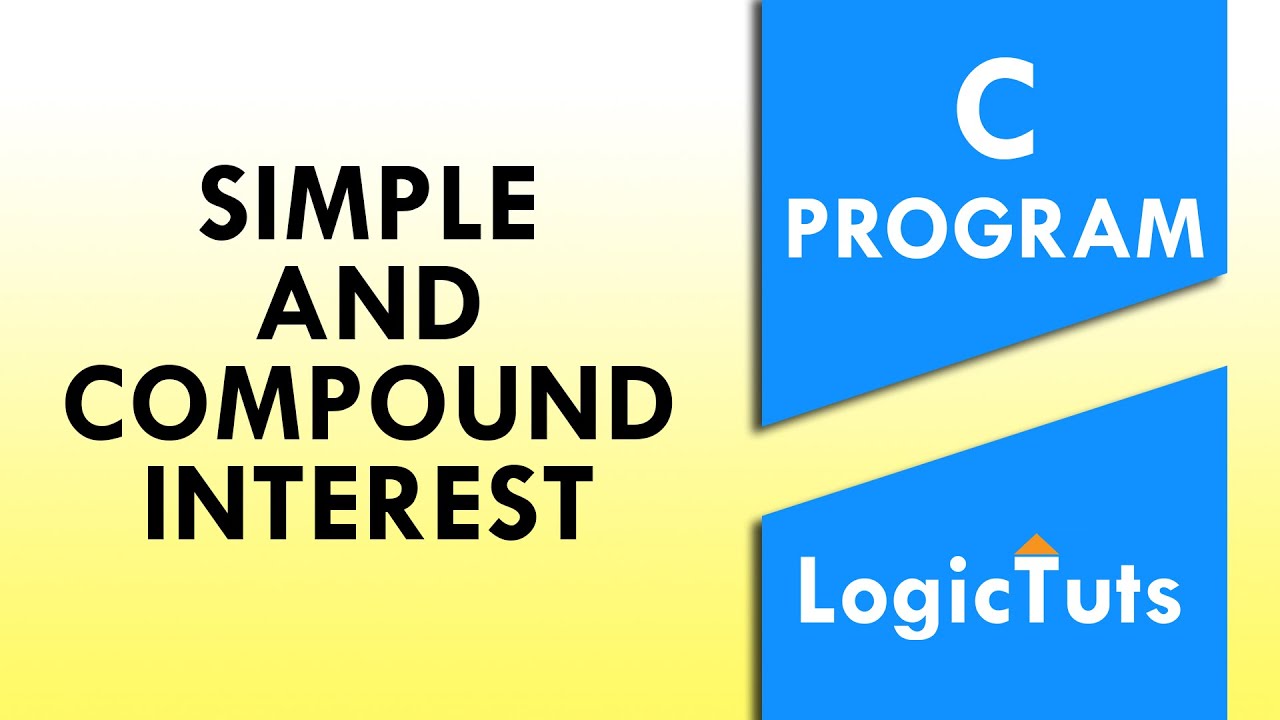 SIMPLE AND COMPOUND INTEREST

C PROGRAM

LogicTuts